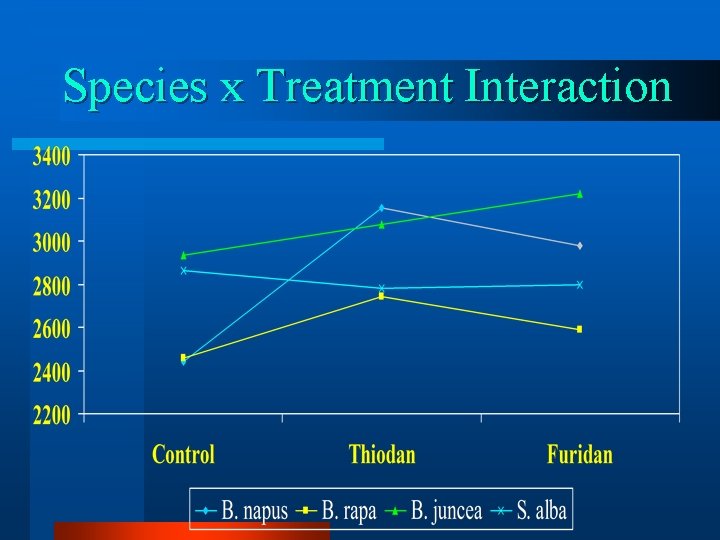 Species x Treatment Interaction

3400
3200
3000
2800
2600
2400
2200

Control
Thiodan
Furidan

B. napus
B. rapa
B. juncea
S. alba